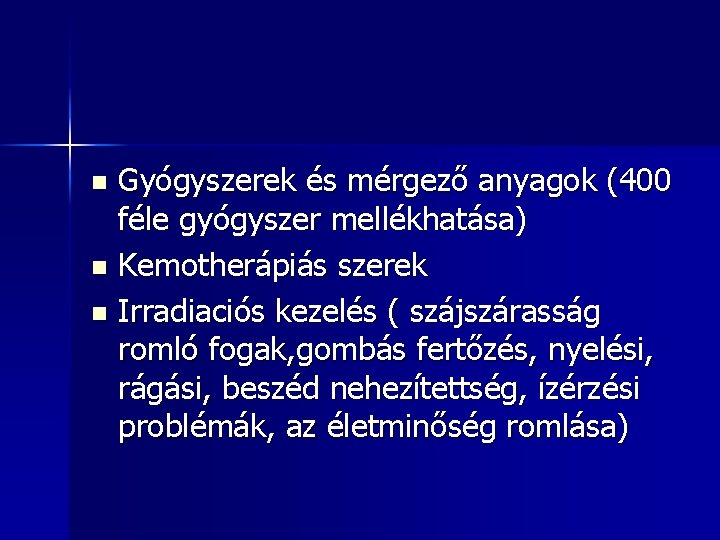 - Gyógyszerek és mérgező anyagok (400 féle gyógyszer mellékhatása)
- Kemotherápiás szerek
- Irradiaciós kezelés ( szájszárasság romló fogak,gombás fertőzés, nyelési, rágási, beszéd nehezítettség, ízérzési problémák, az életminőség romlása)